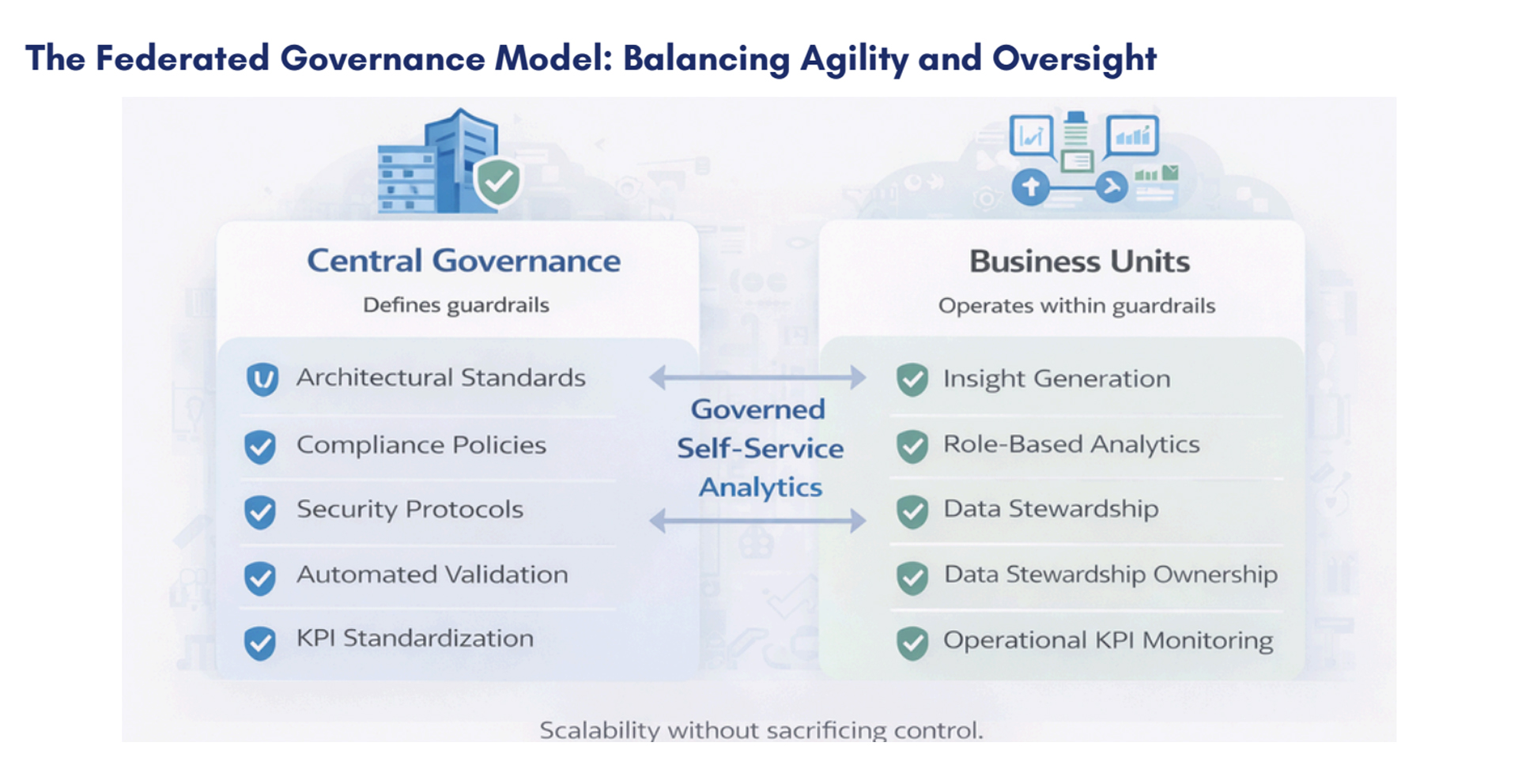 The Federated Governance Model: Balancing Agility and Oversight

Central Governance

Defines guardrails

Architectural Standards

Compliance Policies

Security Protocols

Automated Validation

KPI Standardization

Governed Self-Service Analytics

Business Units

Operates within guardrails

Insight Generation

Role-Based Analytics

Data Stewardship

Data Stewardship Ownership

Operational KPI Monitoring

Scalability without sacrificing control.